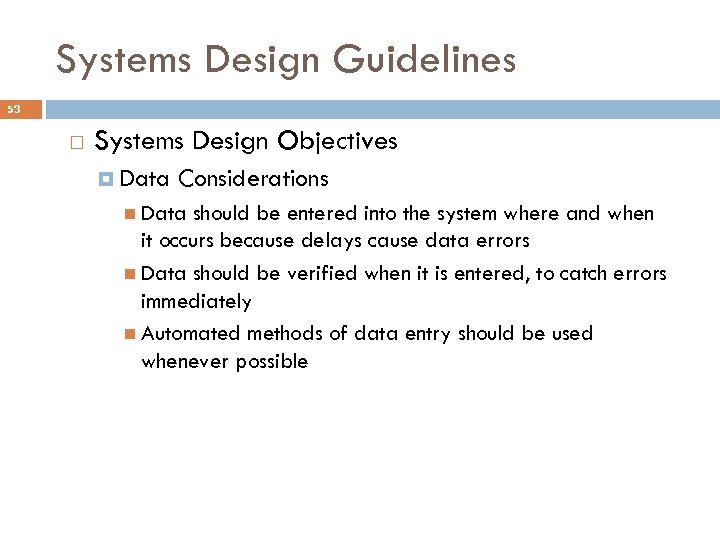 Systems Design Guidelines

53

Systems Design Objectives

Data Considerations

Data should be entered into the system where and when it occurs because delays cause data errors

Data should be verified when it is entered, to catch errors immediately

Automated methods of data entry should be used whenever possible